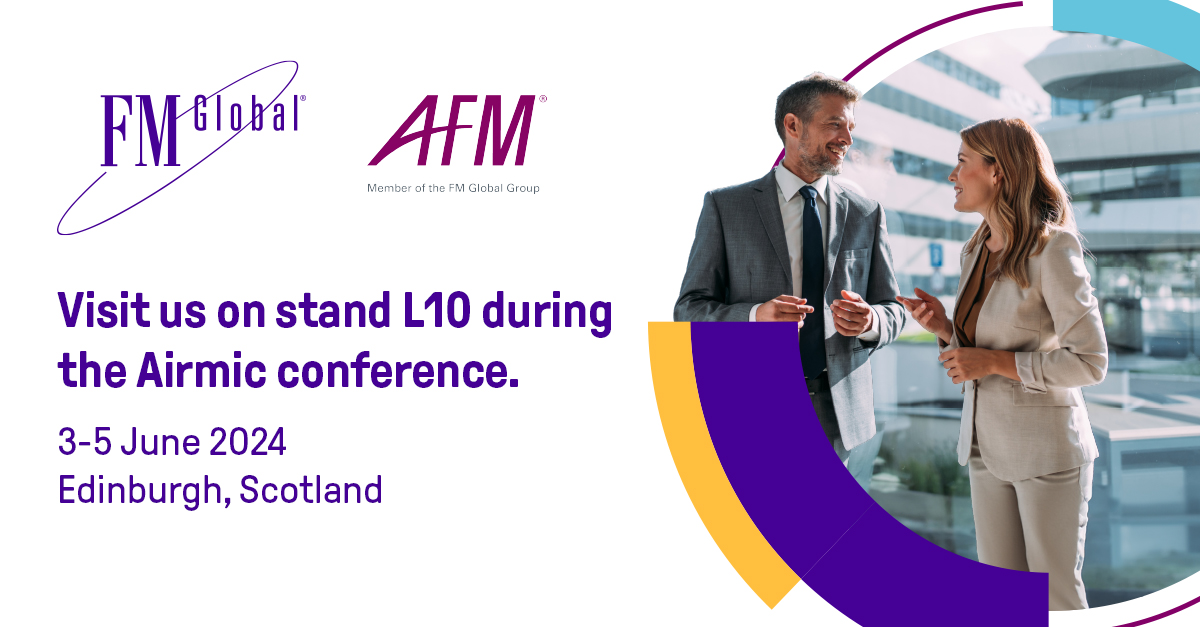 FM Global®

AFM®
Member of the FM Global Group

Visit us on stand L10 during the Airmic conference.

3-5 June 2024
Edinburgh, Scotland